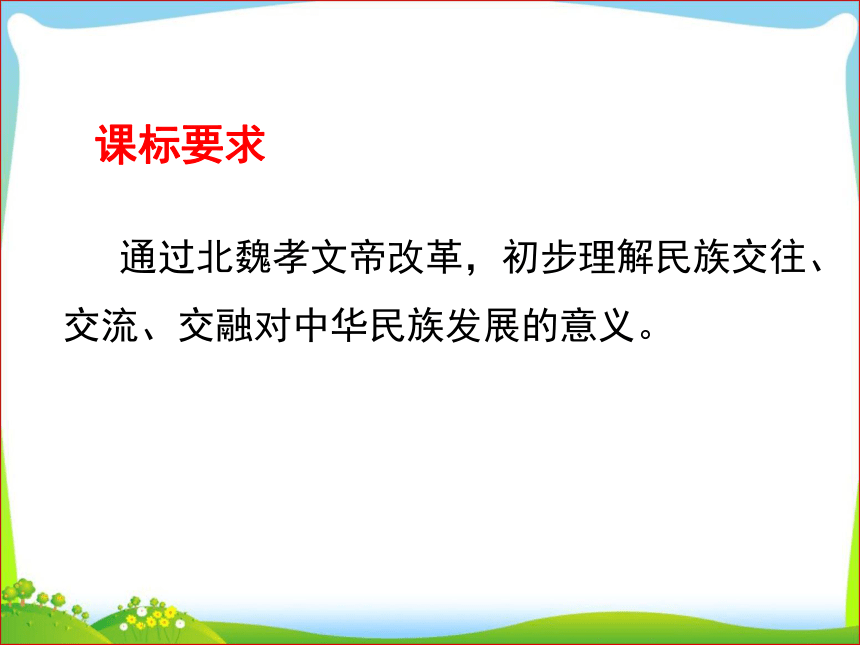 课标要求

通过北魏孝文帝改革，初步理解民族交往、交流、交融对中华民族发展的意义。